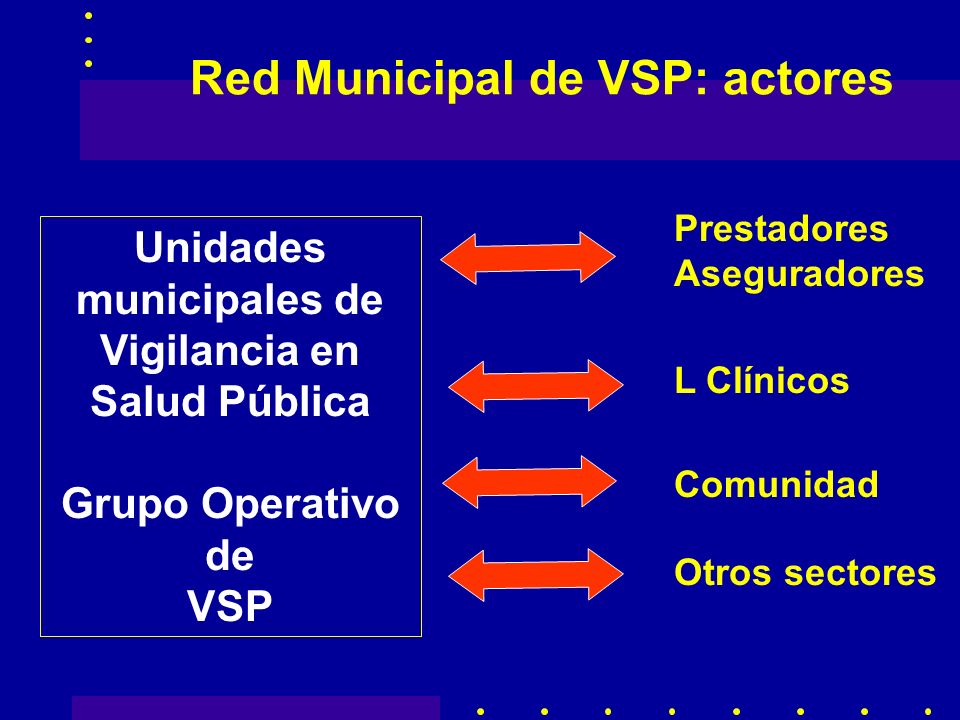 Red Municipal de VSP: actores

Unidades municipales de Vigilancia en Salud Pública

Grupo Operativo de VSP

Prestadores
Aseguradores

L Clínicos

Comunidad

Otros sectores